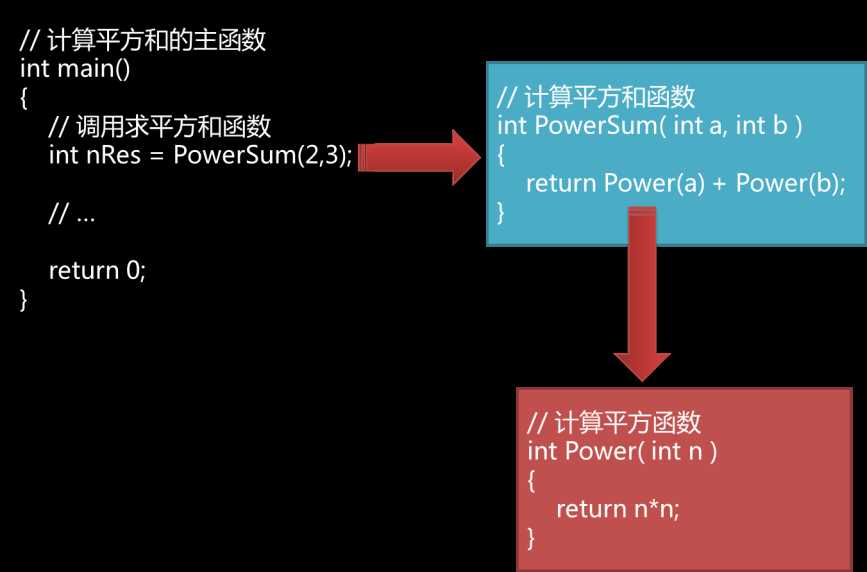 // 计算平方和的主函数
int main()
{
// 调用求平方和函数
int nRes = PowerSum(2,3);

// ...

return 0;
}

// 计算平方和函数
int PowerSum( int a, int b )
{
return Power(a) + Power(b);
}

// 计算平方函数
int Power( int n )
{
return n*n;
}